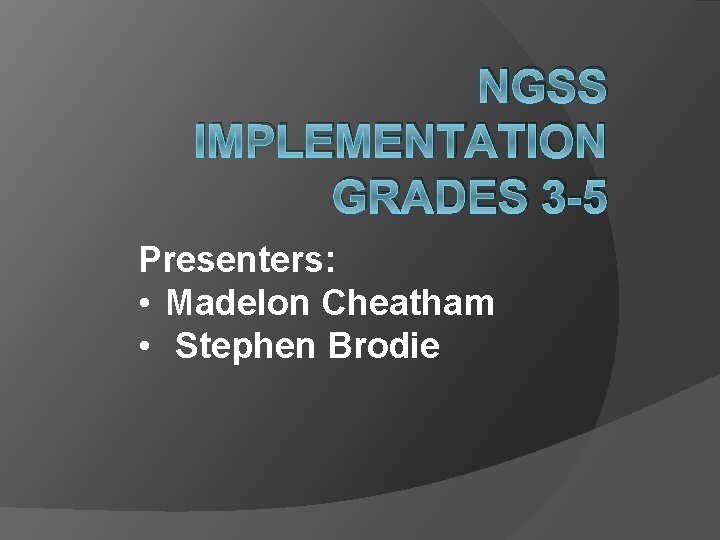 NGSS IMPLEMENTATION GRADES 3-5

Presenters:
• Madelon Cheatham
• Stephen Brodie